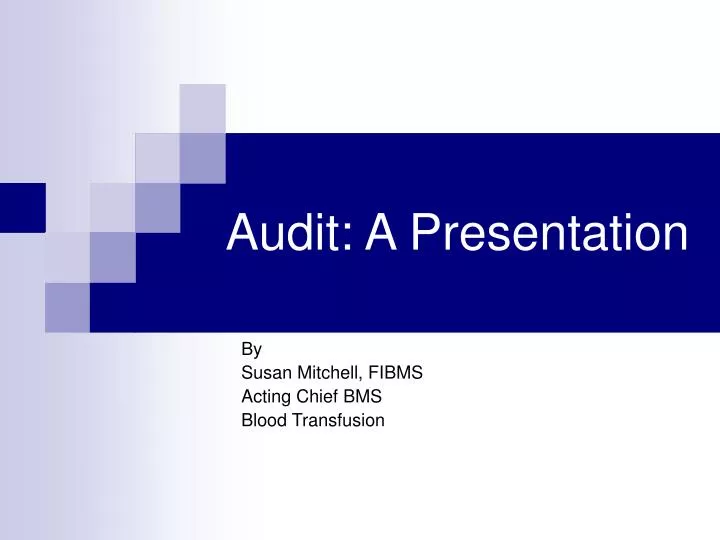 Audit: A Presentation

By
Susan Mitchell, FIBMS
Acting Chief BMS
Blood Transfusion